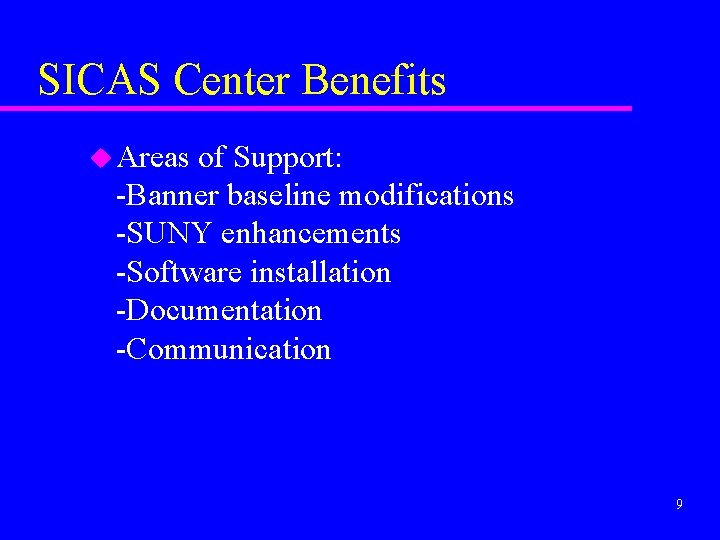 SICAS Center Benefits

Areas of Support:
-Banner baseline modifications
-SUNY enhancements
-Software installation
-Documentation
-Communication

9